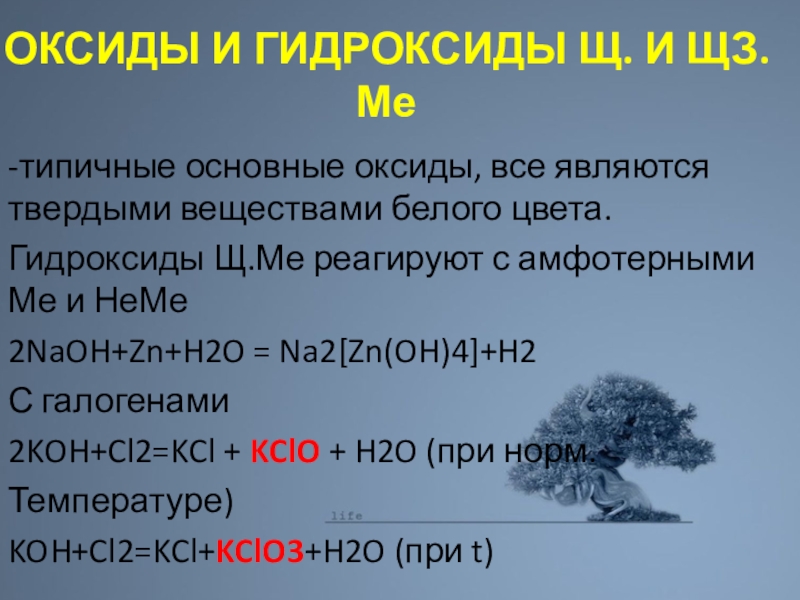 ОКСИДЫ И ГИДРОКСИДЫ Щ. И ЩЗ. Ме

-типичные основные оксиды, все являются твердыми веществами белого цвета.

Гидроксиды Щ.Ме реагируют с амфотерными Ме и НеМе

2NaOH+Zn+H2O = Na2[Zn(OH)4]+H2

С галогенами

2KOH+Cl2=KCl + KClO + H2O (при норм. Температуре)

life

KOH+Cl2=KCl+KClO3+H2O (при t)